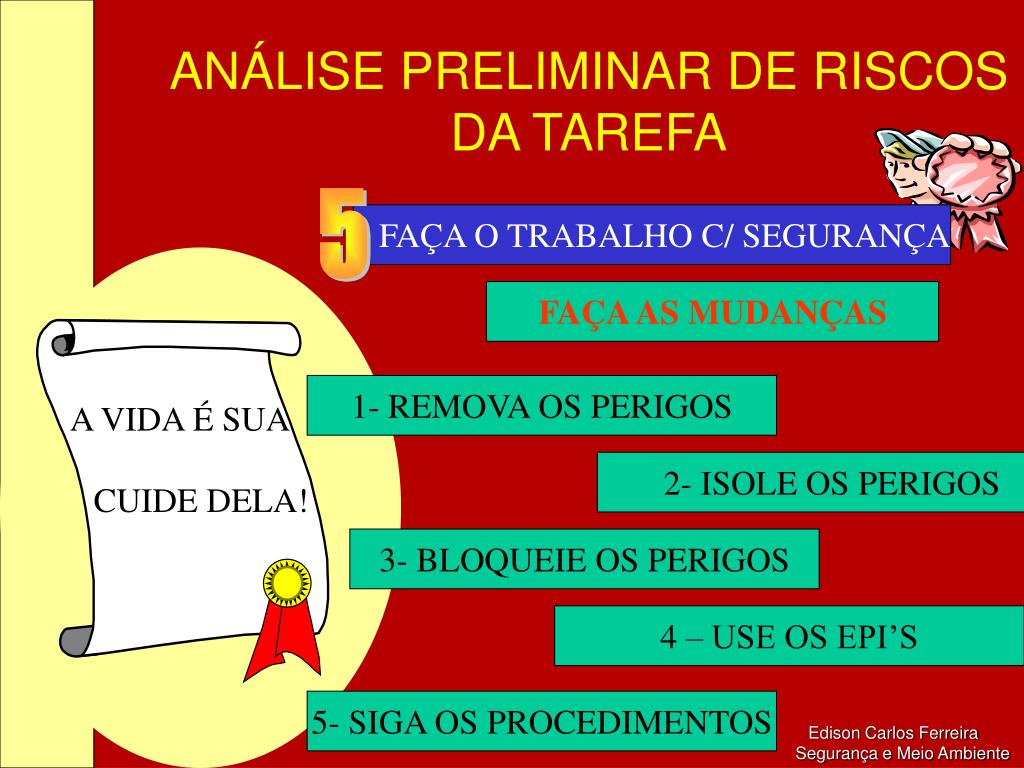 ANÁLISE PRELIMINAR DE RISCOS DA TAREFA

5

FAÇA O TRABALHO C/ SEGURANÇA

FAÇA AS MUDANÇAS

A VIDA É SUA

CUIDE DELA!

1- REMOVA OS PERIGOS

2- ISOLE OS PERIGOS

3- BLOQUEIE OS PERIGOS

4 – USE OS EPI’S

5- SIGA OS PROCEDIMENTOS

Edison Carlos Ferreira
Segurança e Meio Ambiente